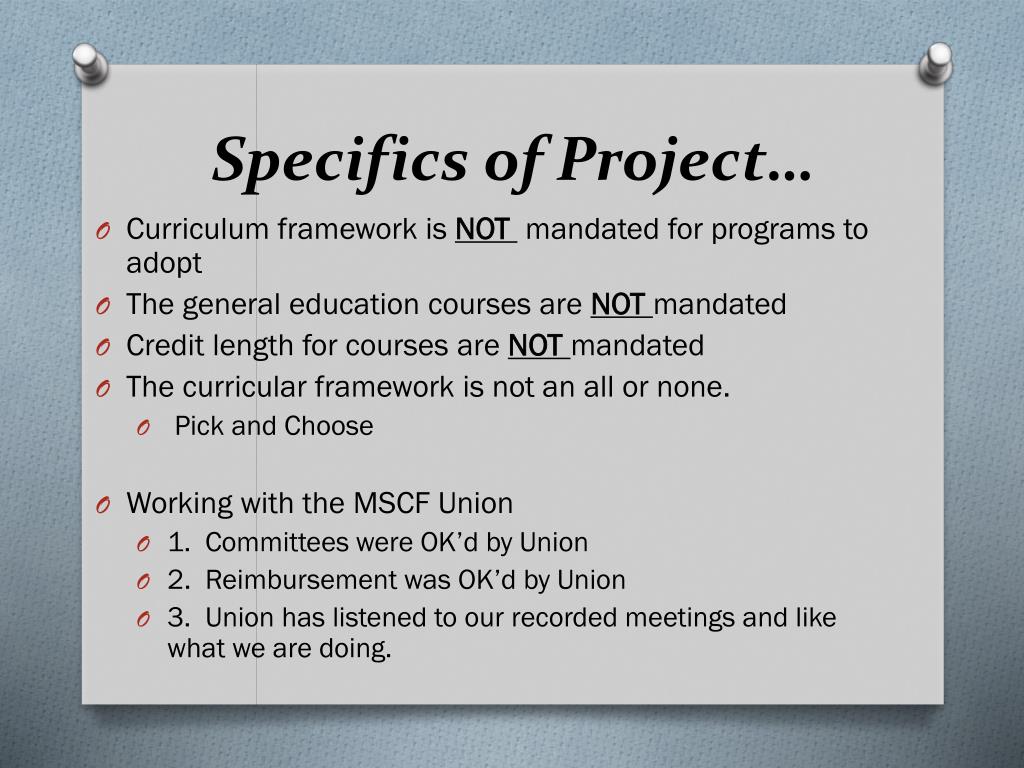 Specifics of Project…

O Curriculum framework is NOT mandated for programs to adopt
O The general education courses are NOT mandated
O Credit length for courses are NOT mandated
O The curricular framework is not an all or none.
O Pick and Choose

O Working with the MSCF Union
O 1. Committees were OK'd by Union
O 2. Reimbursement was OK'd by Union
O 3. Union has listened to our recorded meetings and like what we are doing.